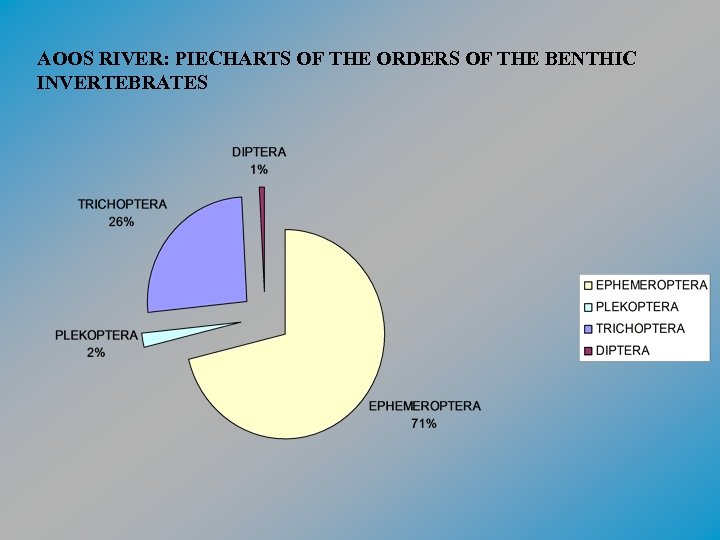 AOOS RIVER: PIECHARTS OF THE ORDERS OF THE BENTHIC INVERTEBRATES

DIPTERA
1%

TRICHOPTERA
26%

PLEKOPTERA
2%

EPHEMEROPTERA
71%

EPHEMEROPTERA
PLEKOPTERA
TRICHOPTERA
DIPTERA